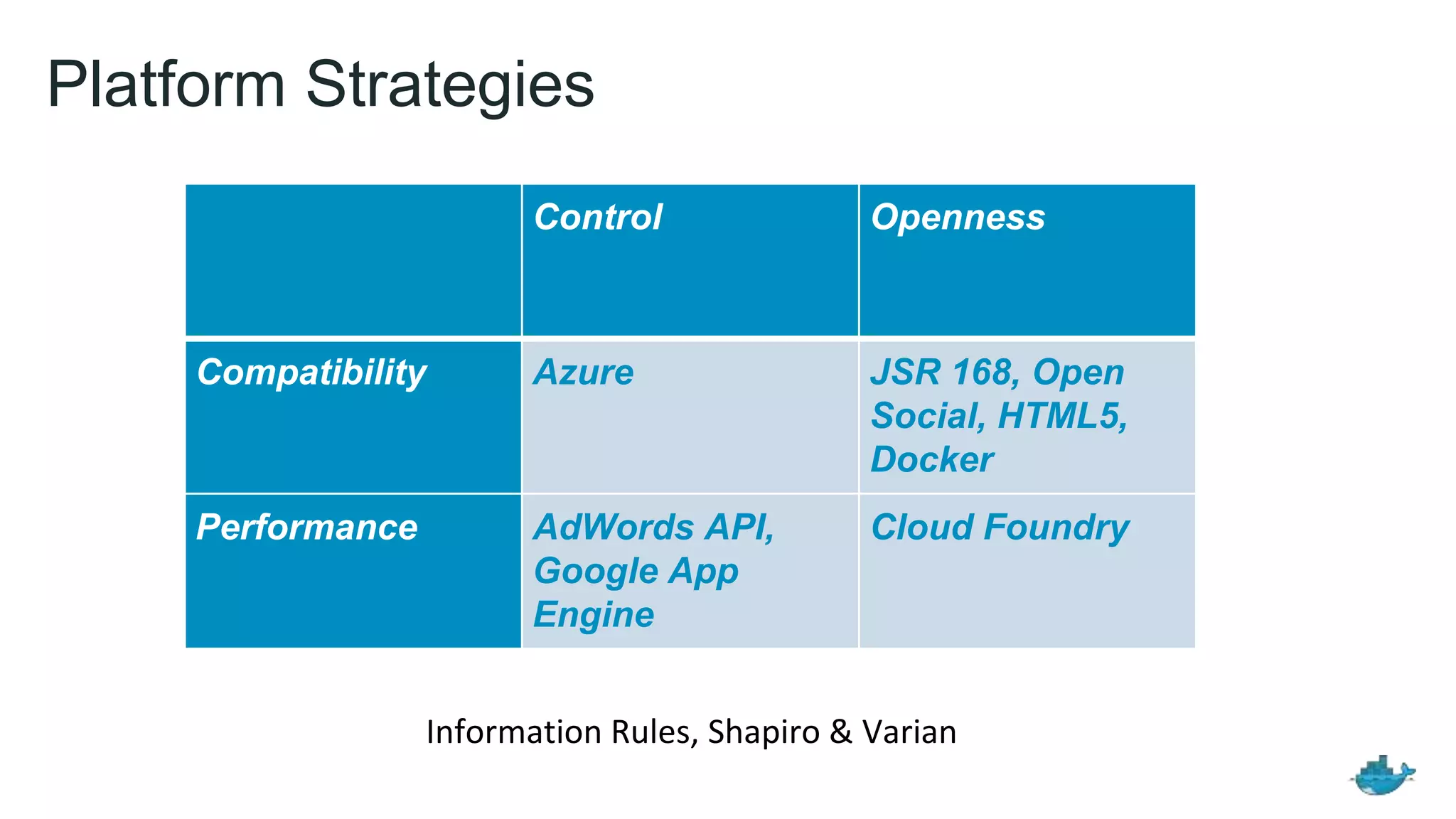 Platform Strategies

| | Control | Openness |
|---|---|---|
| Compatibility | Azure | JSR 168, Open Social, HTML5, Docker |
| Performance | AdWords API, Google App Engine | Cloud Foundry |

Information Rules, Shapiro & Varian